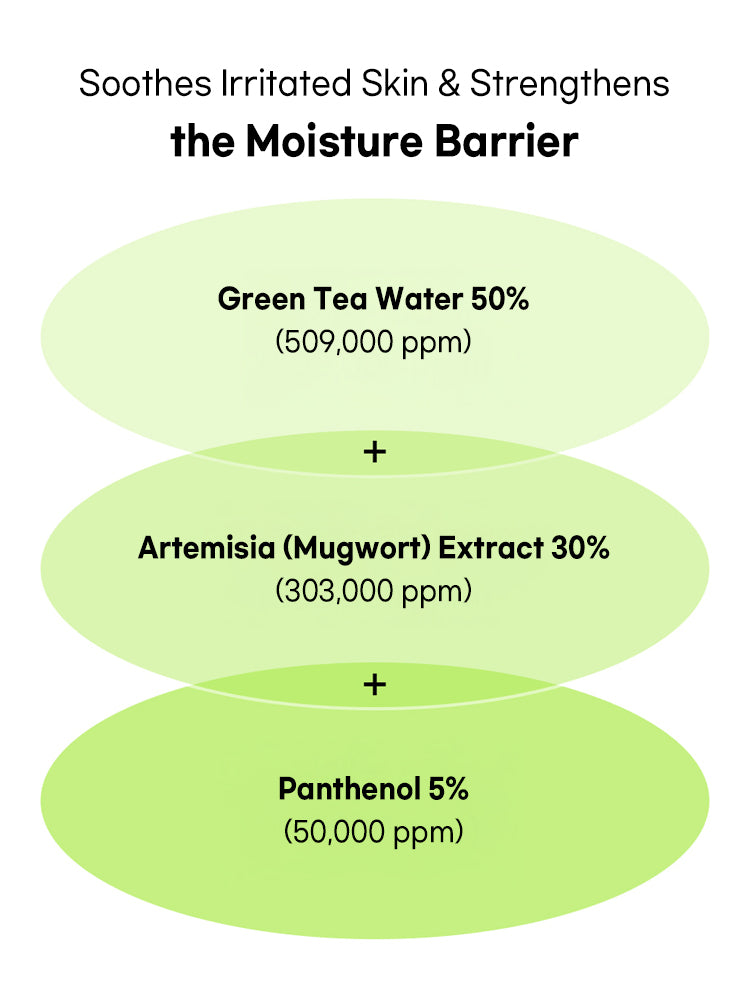 Soothes Irritated Skin & Strengthens
the Moisture Barrier

Green Tea Water 50%
(509,000 ppm)

+

Artemisia (Mugwort) Extract 30%
(303,000 ppm)

+

Panthenol 5%
(50,000 ppm)